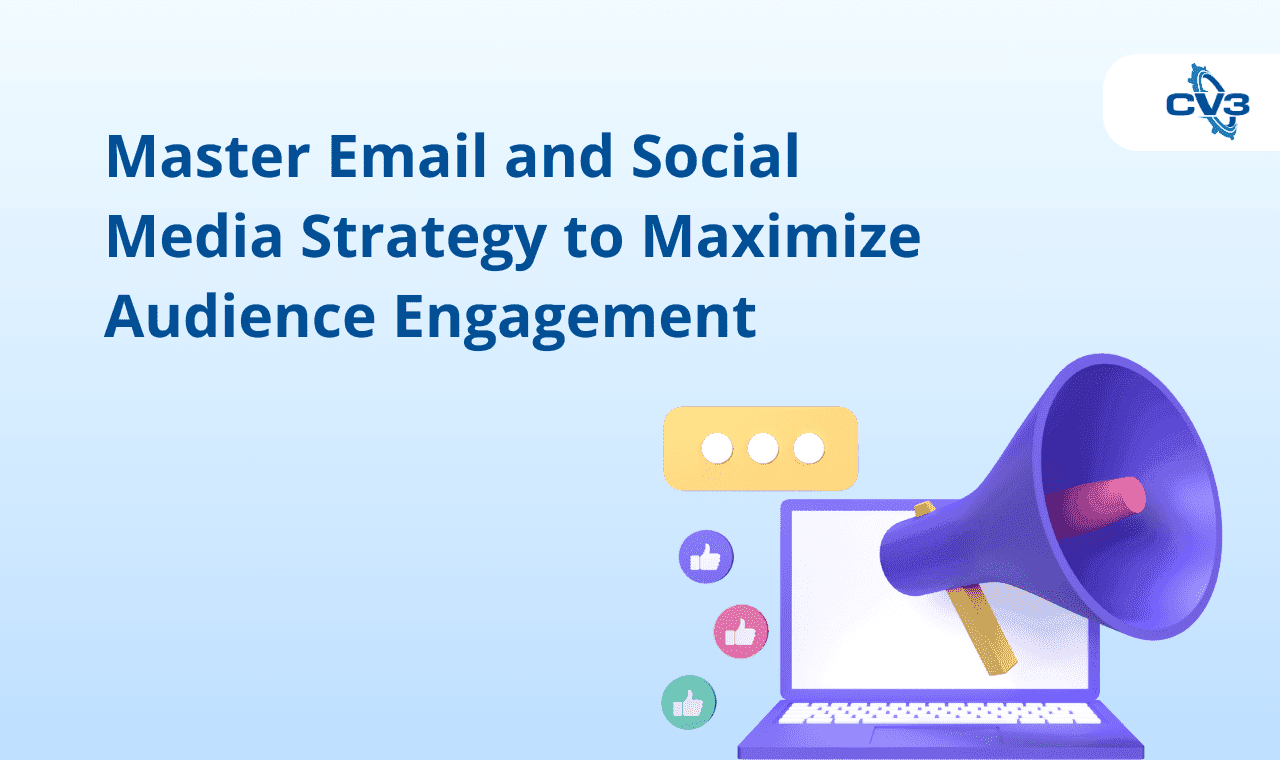 CV3

Master Email and Social Media Strategy to Maximize Audience Engagement